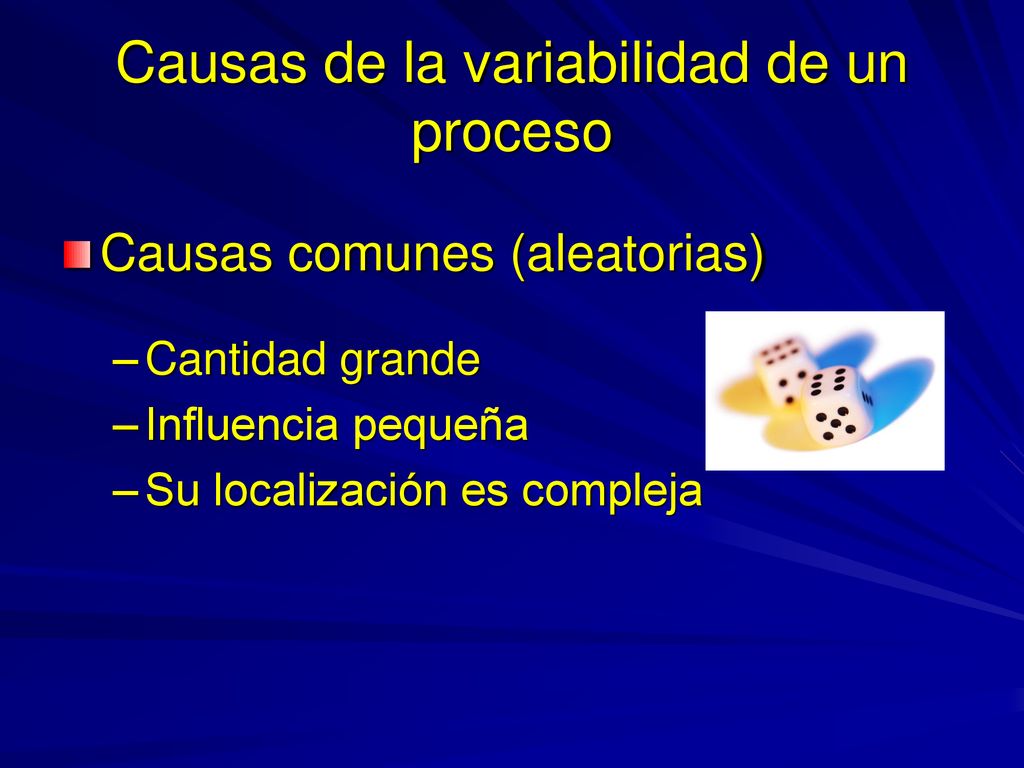 Causas de la variabilidad de un proceso

Causas comunes (aleatorias)

– Cantidad grande
– Influencia pequeña
– Su localización es compleja